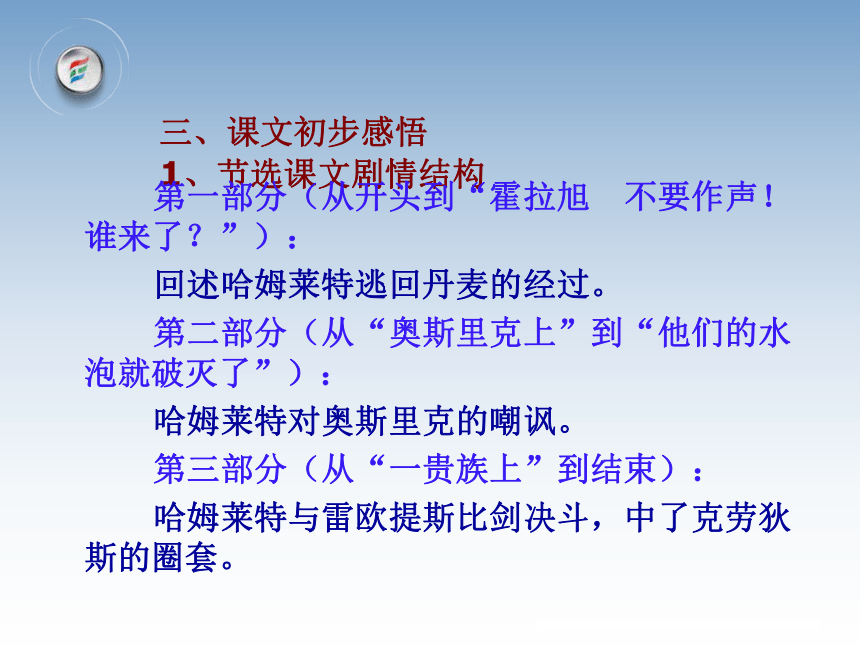 三、课文初步感悟

1、节选课文剧情结构

第一部分（从开头到“霍拉旭　不要作声！谁来了？”）：

回述哈姆莱特逃回丹麦的经过。

第二部分（从“奥斯里克上”到“他们的水泡就破灭了”）：

哈姆莱特对奥斯里克的嘲讽。

第三部分（从“一贵族上”到结束）：

哈姆莱特与雷欧提斯比剑决斗，中了克劳狄斯的圈套。